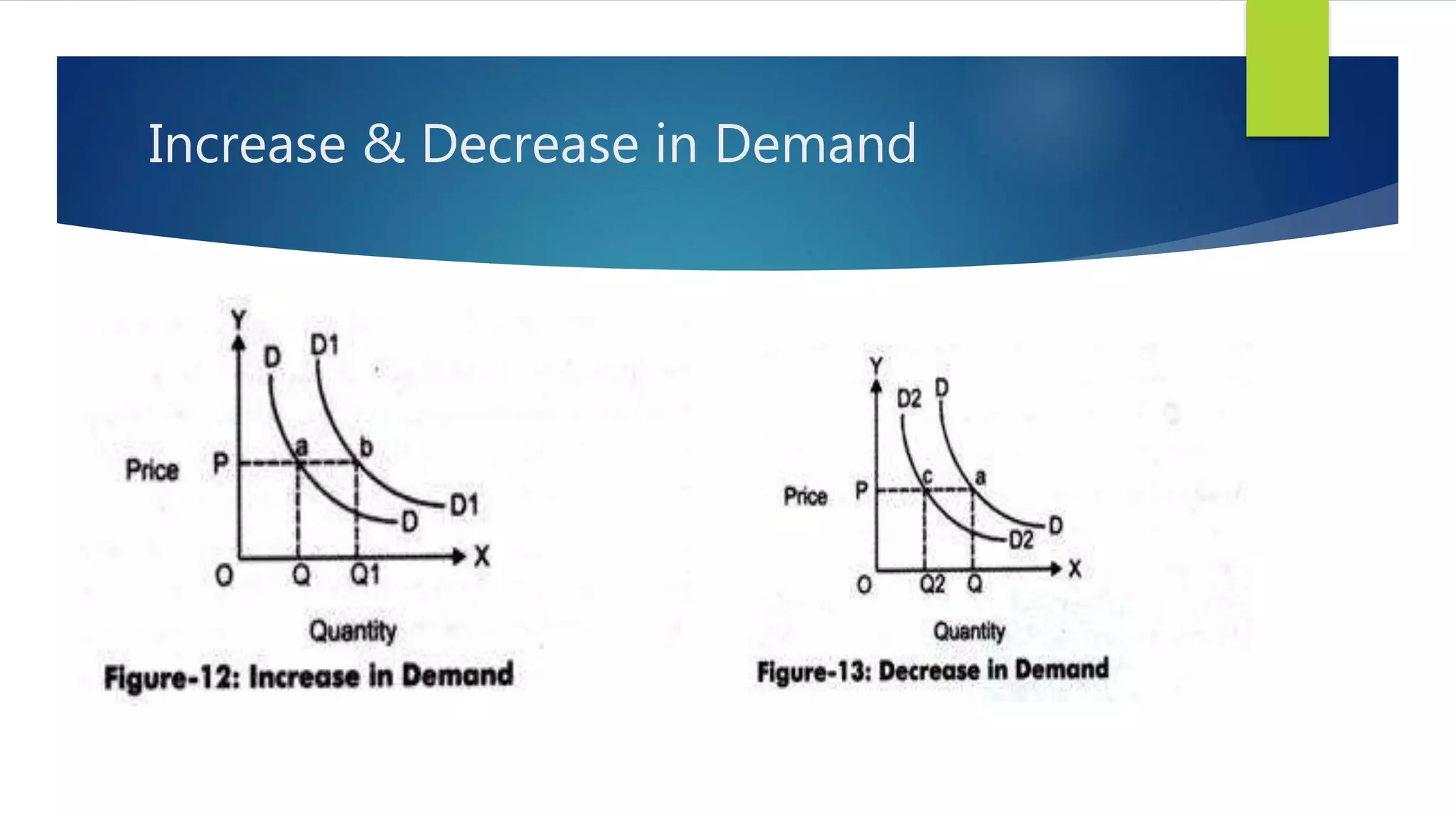 Increase & Decrease in Demand

Y
D
D1
Price
P
a
b
D1
D
O
Q
Q1
X
Quantity
Figure-12: Increase in Demand

Y
D2
D
Price
P
c
a
D
D2
O
Q2
Q
X
Quantity
Figure-13: Decrease in Demand